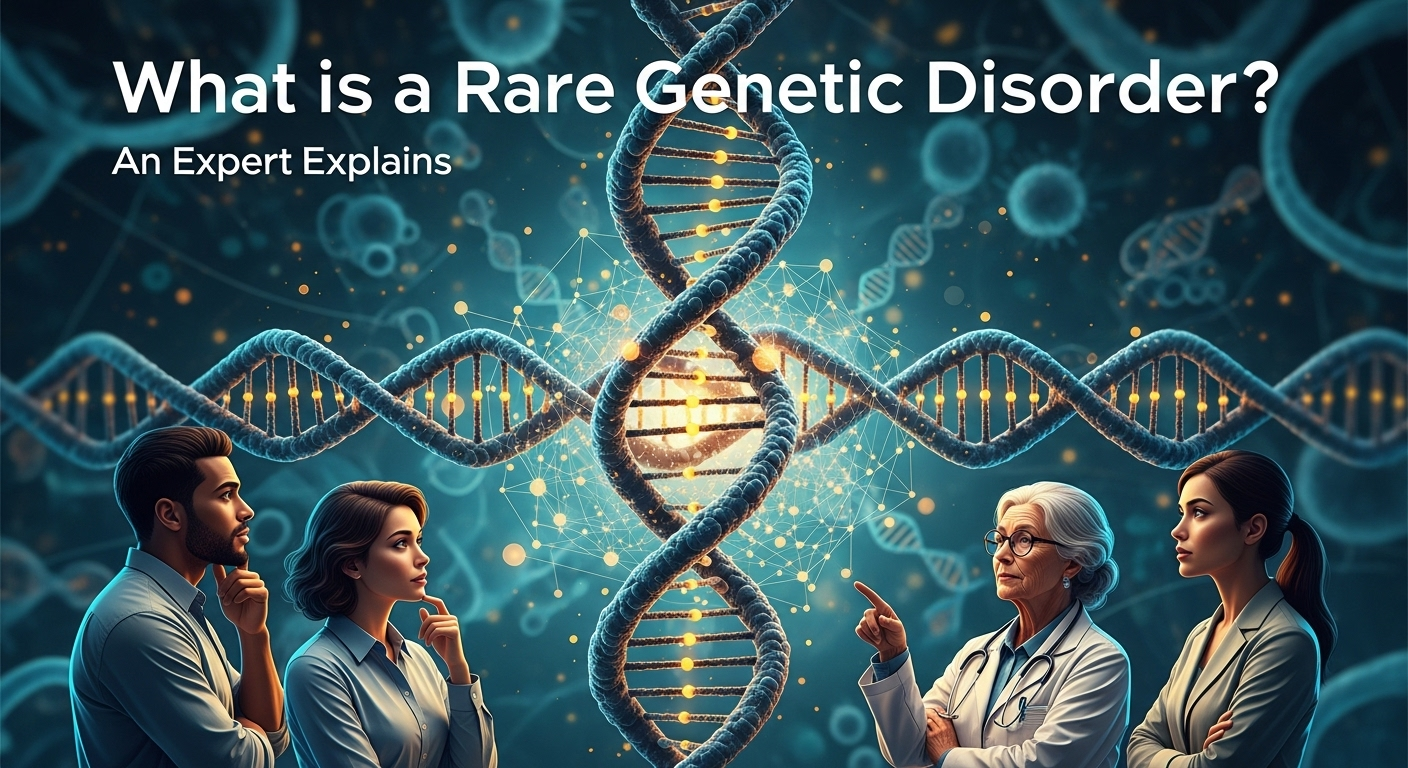 What is a Rare Genetic Disorder?
An Expert Explains